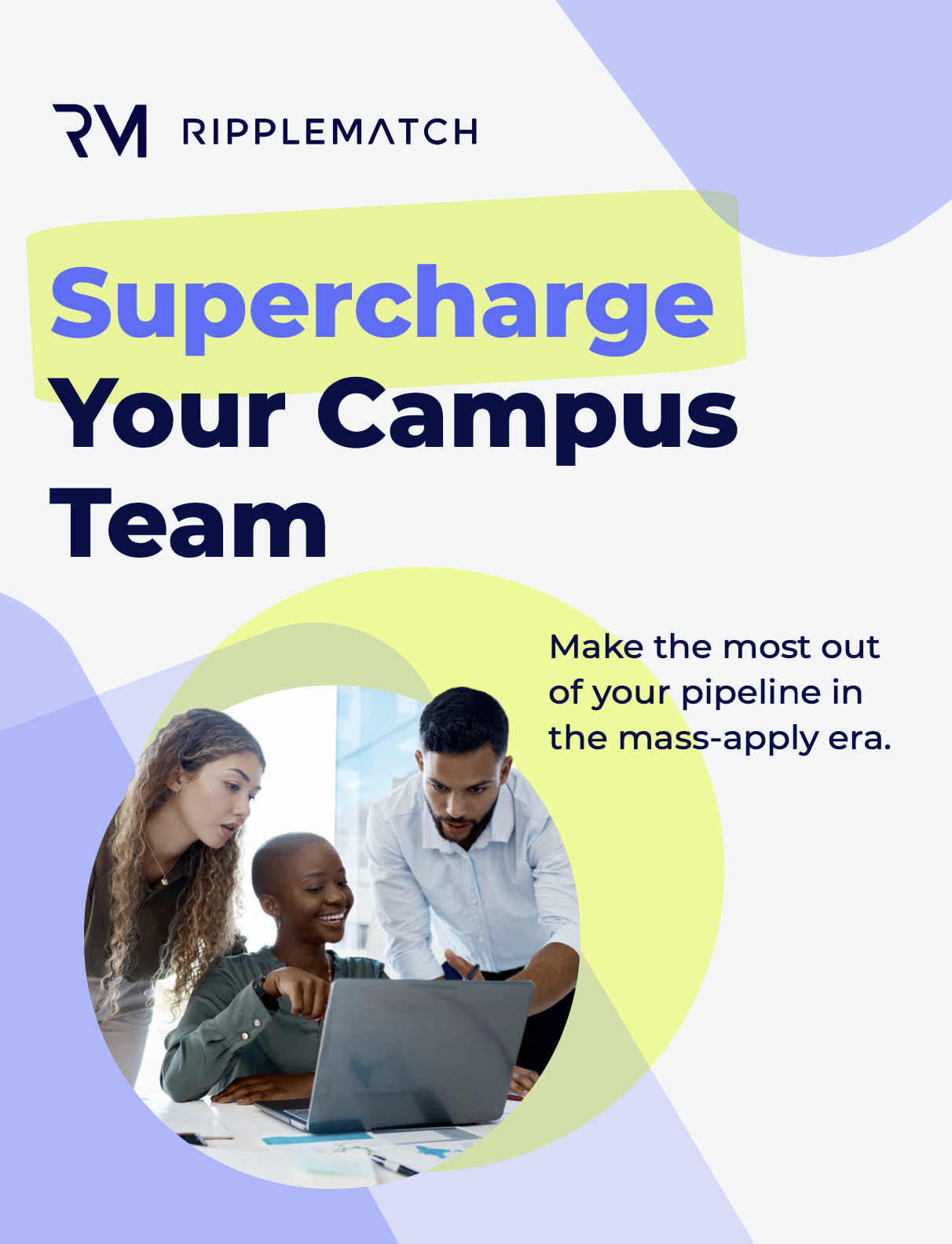 RM RIPPLEMATCH

Supercharge Your Campus Team

Make the most out of your pipeline in the mass-apply era.